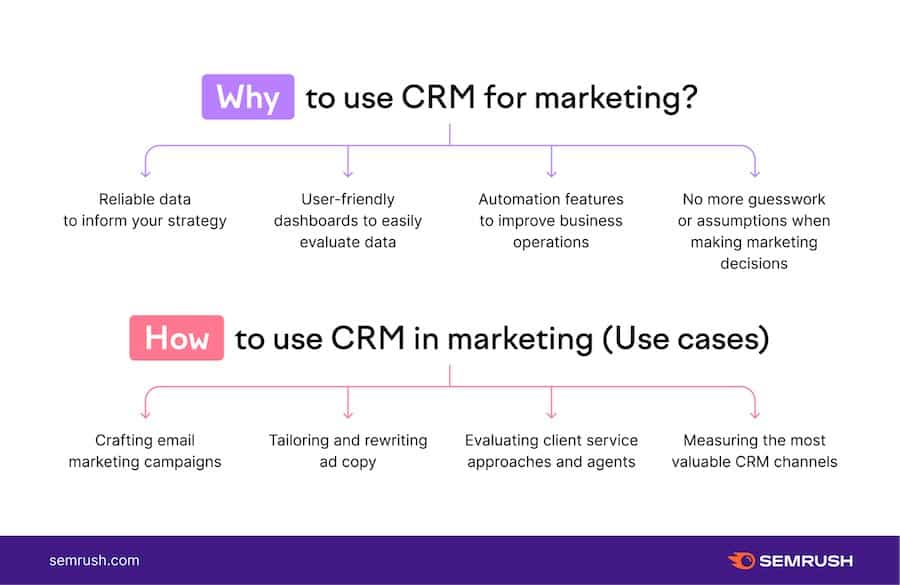 Why to use CRM for marketing?

Reliable data to inform your strategy

User-friendly dashboards to easily evaluate data

Automation features to improve business operations

No more guesswork or assumptions when making marketing decisions

How to use CRM in marketing (Use cases)

Crafting email marketing campaigns

Tailoring and rewriting ad copy

Evaluating client service approaches and agents

Measuring the most valuable CRM channels

semrush.com

SEMRUSH